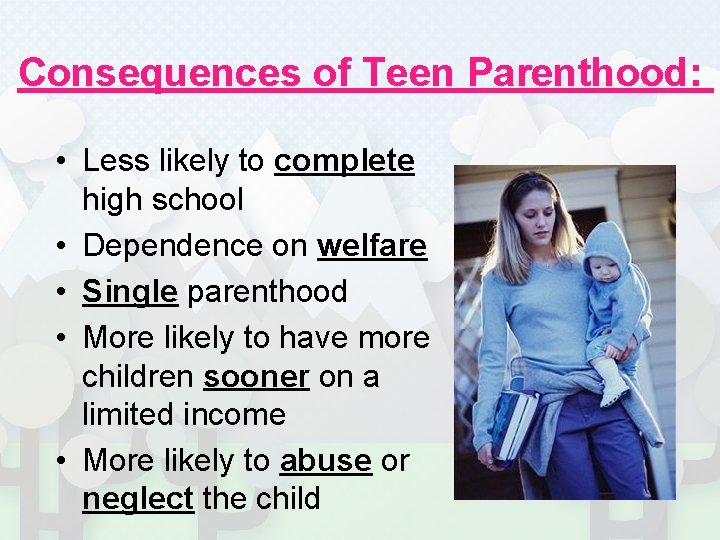 Consequences of Teen Parenthood:

• Less likely to complete high school
• Dependence on welfare
• Single parenthood
• More likely to have more children sooner on a limited income
• More likely to abuse or neglect the child